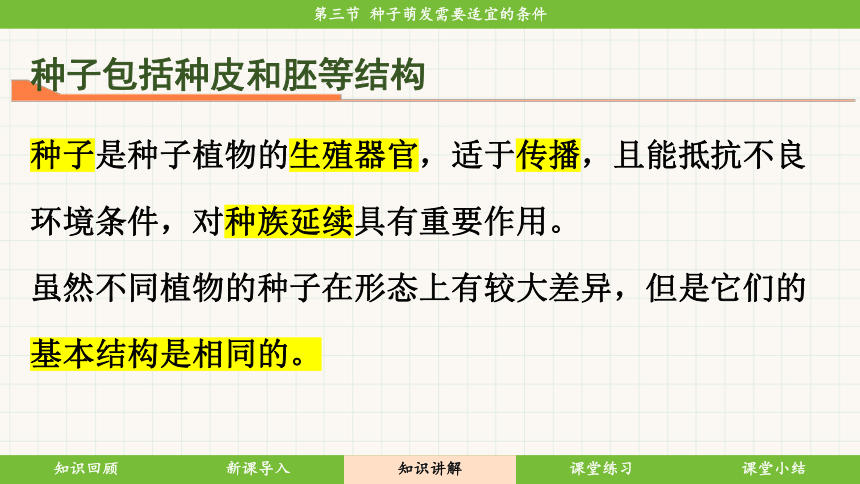 第三节 种子萌发需要适宜的条件

种子包括种皮和胚等结构

种子是种子植物的生殖器官，适于传播，且能抵抗不良环境条件，对种族延续具有重要作用。

虽然不同植物的种子在形态上有较大差异，但是它们的基本结构是相同的。

知识回顾 新课导入 知识讲解 课堂练习 课堂小结